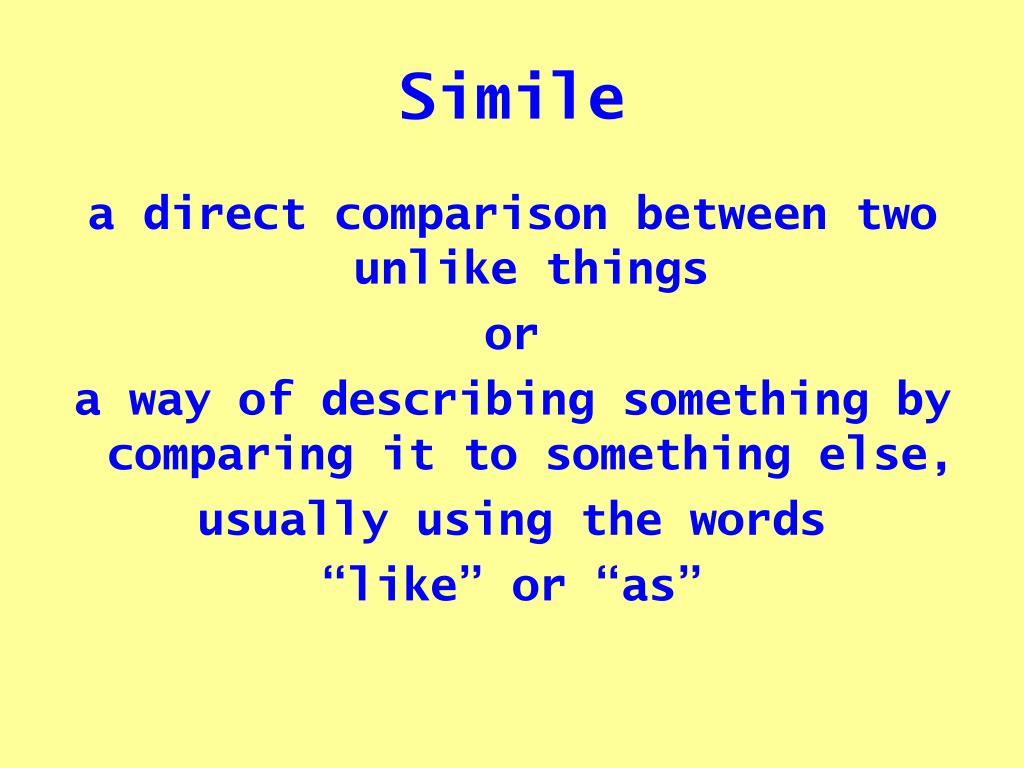 Simile

a direct comparison between two unlike things

or

a way of describing something by comparing it to something else,

usually using the words

“like” or “as”